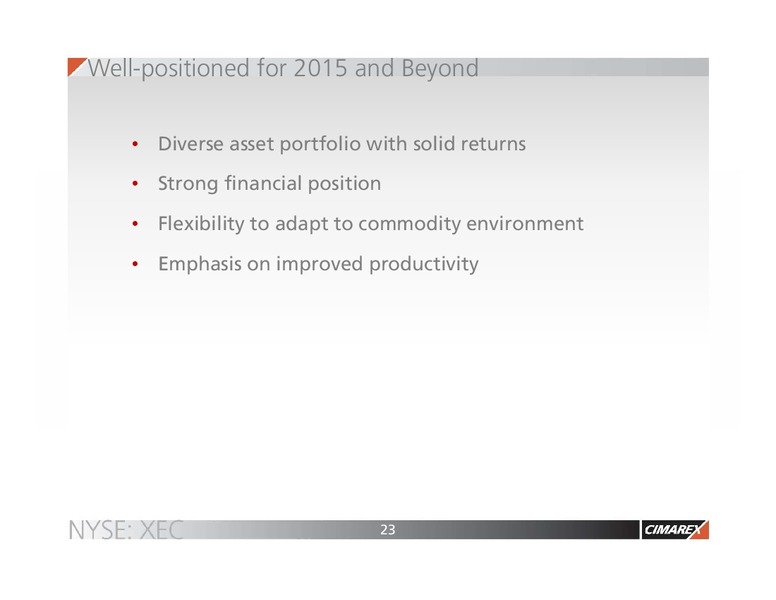 Well-positioned for 2015 and Beyond

• Diverse asset portfolio with solid returns
• Strong financial position
• Flexibility to adapt to commodity environment
• Emphasis on improved productivity

NYSE: XEC

23

CIMAREX